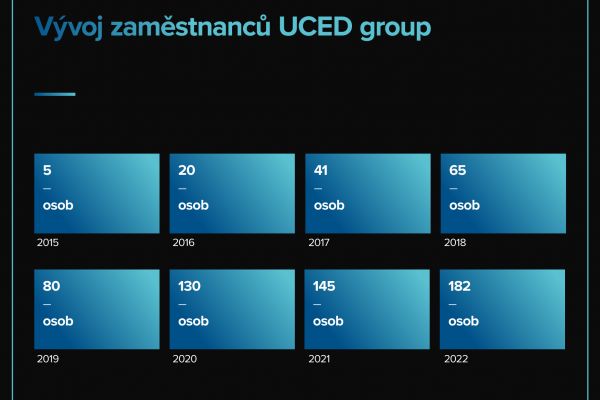 Vývoj zaměstnanců UCED group

5
—
osob
2015

20
—
osob
2016

41
—
osob
2017

65
—
osob
2018

80
—
osob
2019

130
—
osob
2020

145
—
osob
2021

182
—
osob
2022